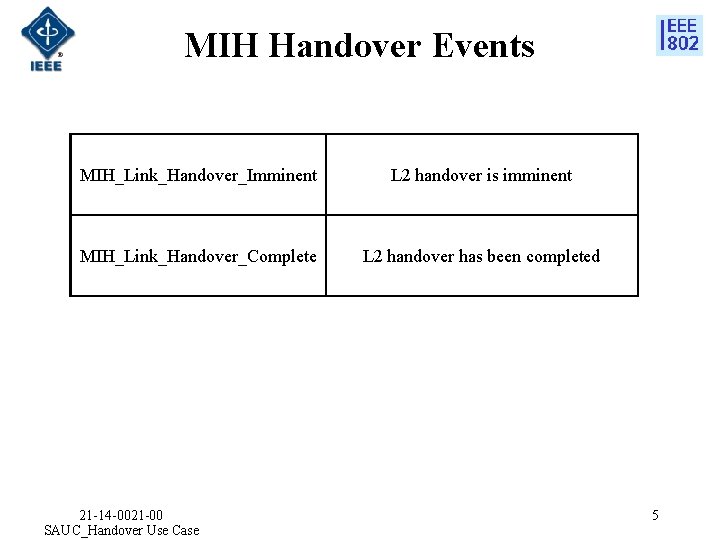 IEEE

MIH Handover Events

IEEE 802

| MIH_Link_Handover_Imminent | L2 handover is imminent |
|---|---|
| MIH_Link_Handover_Complete | L2 handover has been completed |

21-14-0021-00
SAUC_Handover Use Case

5